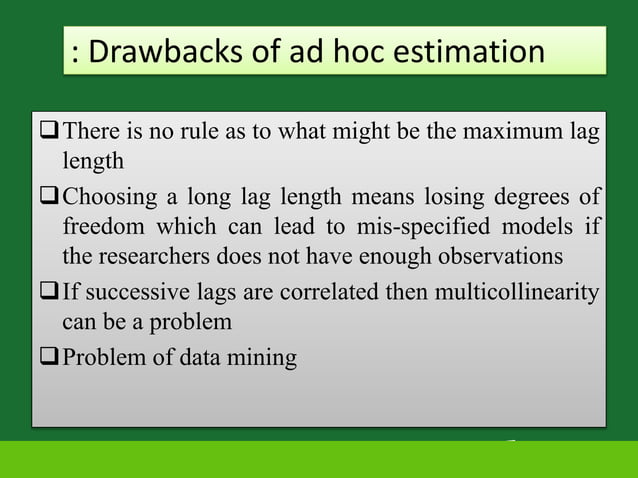 : Drawbacks of ad hoc estimation

❑ There is no rule as to what might be the maximum lag length

❑ Choosing a long lag length means losing degrees of freedom which can lead to mis-specified models if the researchers does not have enough observations

❑ If successive lags are correlated then multicollinearity can be a problem

❑ Problem of data mining